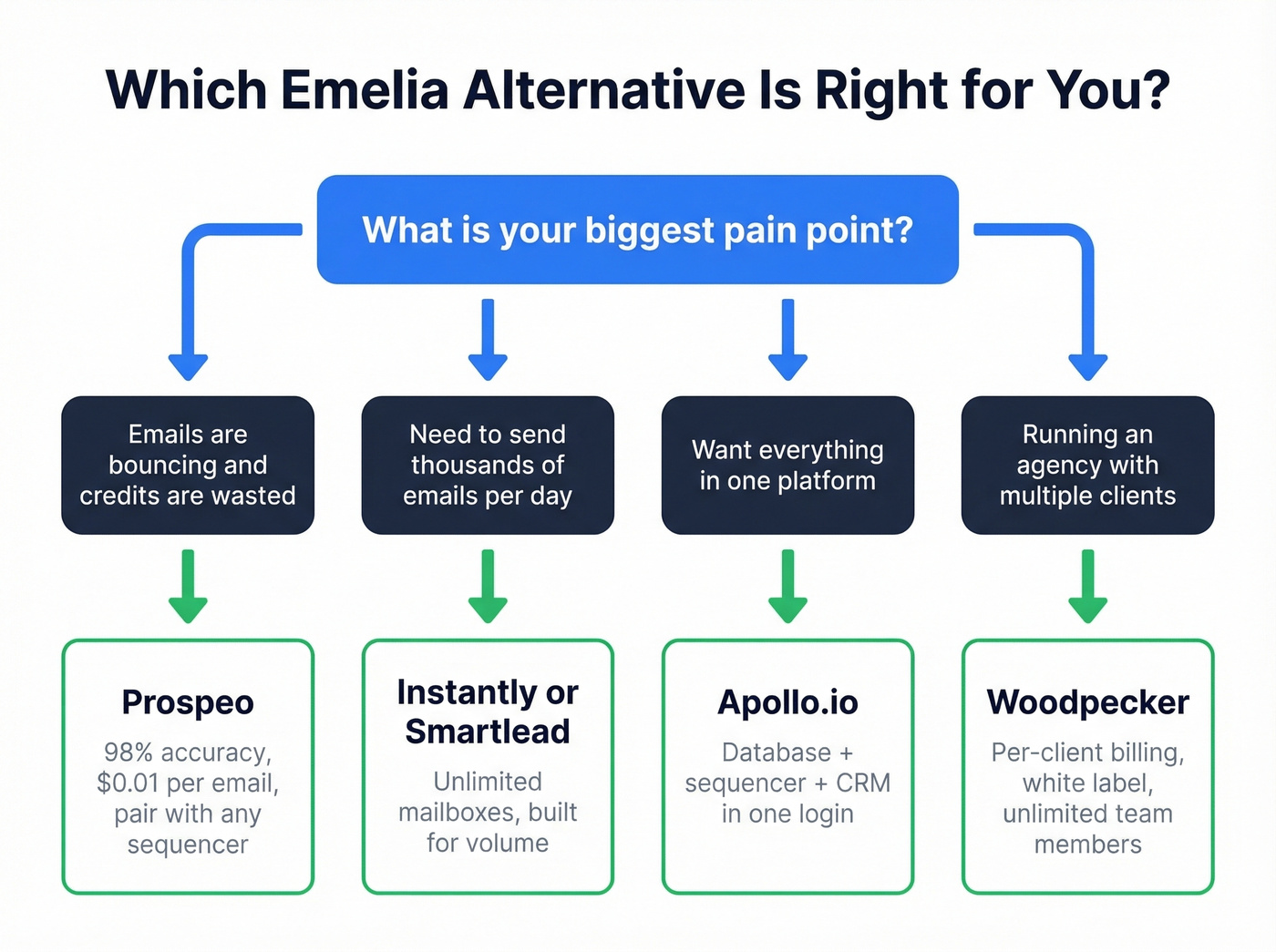 Which Emelia Alternative Is Right for You?

What is your biggest pain point?

Emails are bouncing and credits are wasted

Need to send thousands of emails per day

Want everything in one platform

Running an agency with multiple clients

Prospeo

98% accuracy, \$0.01 per email, pair with any sequencer

Instantly or Smartlead

Unlimited mailboxes, built for volume

Apollo.io

Database + sequencer + CRM in one login

Woodpecker

Per-client billing, white label, unlimited team members